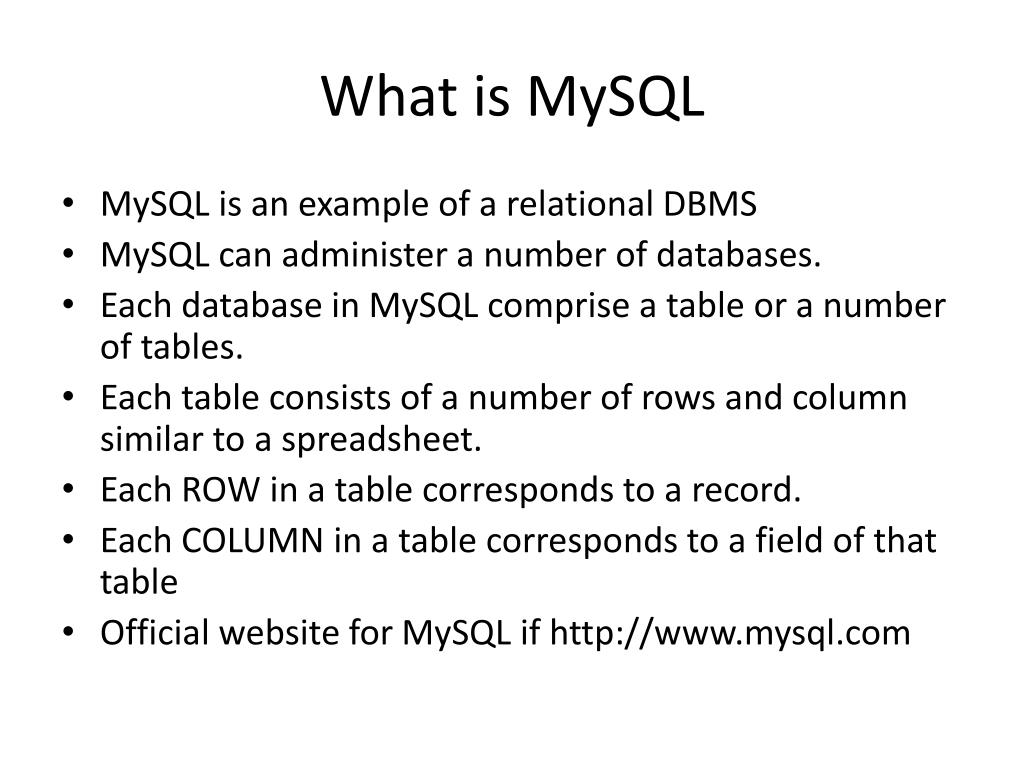 What is MySQL

• MySQL is an example of a relational DBMS
• MySQL can administer a number of databases.
• Each database in MySQL comprise a table or a number of tables.
• Each table consists of a number of rows and column similar to a spreadsheet.
• Each ROW in a table corresponds to a record.
• Each COLUMN in a table corresponds to a field of that table
• Official website for MySQL if http://www.mysql.com